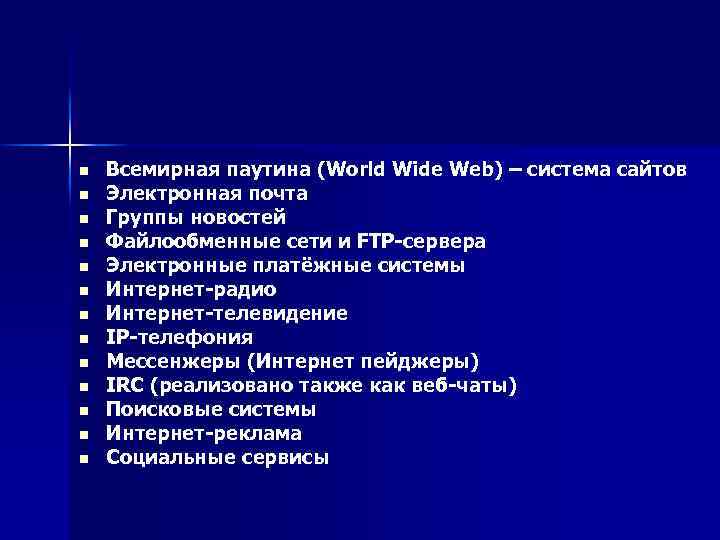 - Всемирная паутина (World Wide Web) – система сайтов
- Электронная почта
- Группы новостей
- Файлообменные сети и FTP-сервера
- Электронные платёжные системы
- Интернет-радио
- Интернет-телевидение
- IP-телефония
- Мессенжеры (Интернет пейджеры)
- IRC (реализовано также как веб-чаты)
- Поисковые системы
- Интернет-реклама
- Социальные сервисы